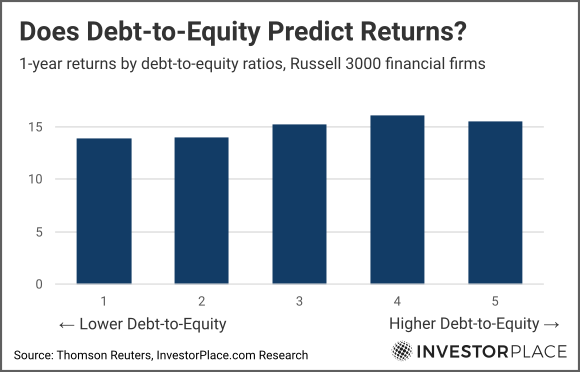 Does Debt-to-Equity Predict Returns?

1-year returns by debt-to-equity ratios, Russell 3000 financial firms

15
10
5
0

1
2
3
4
5

← Lower Debt-to-Equity
Higher Debt-to-Equity →

Source: Thomson Reuters, InvestorPlace.com Research

INVESTORPLACE